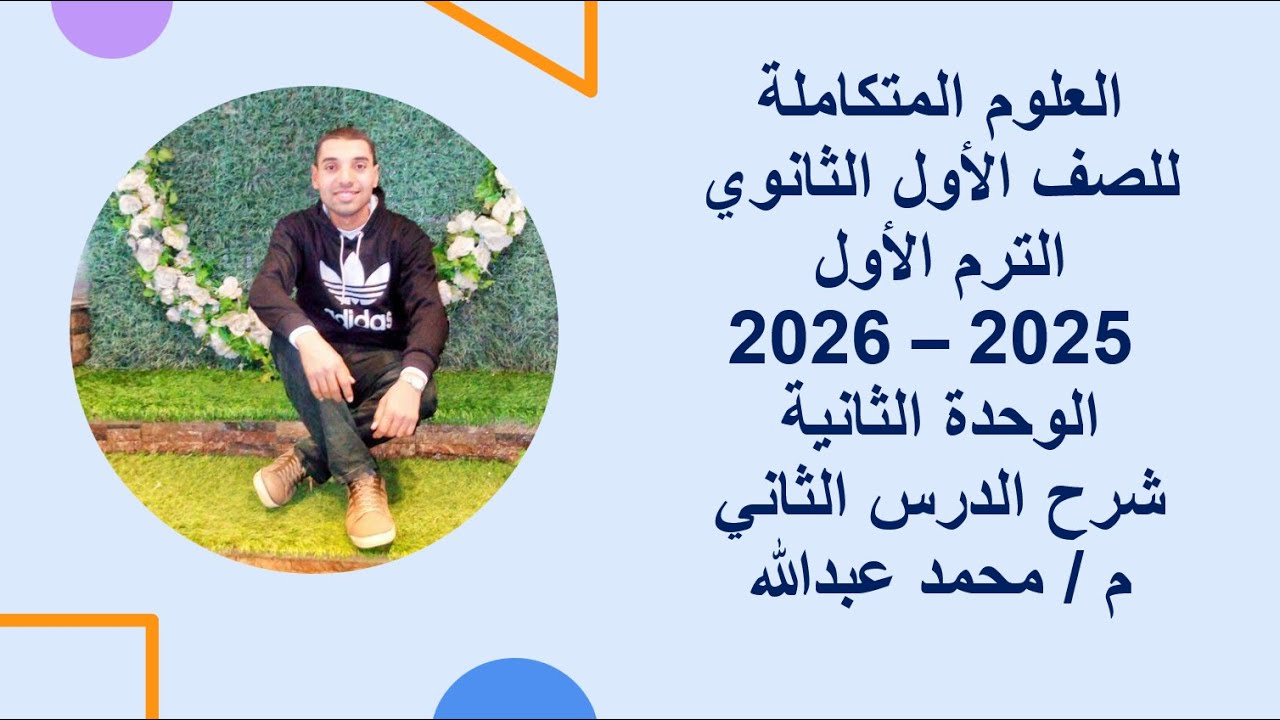 العلوم المتكاملة
للصف الأول الثانوي
الترم الأول
2025 – 2026
الوحدة الثانية
شرح الدرس الثاني
م / محمد عبدالله

adidas